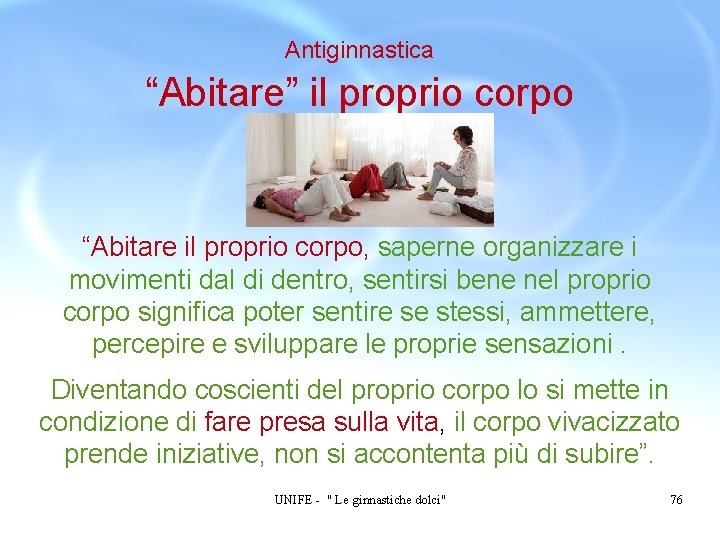 Antiginnastica
“Abitare” il proprio corpo

“Abitare il proprio corpo, saperne organizzare i movimenti dal di dentro, sentirsi bene nel proprio corpo significa poter sentire se stessi, ammettere, percepire e sviluppare le proprie sensazioni .

Diventando coscienti del proprio corpo lo si mette in condizione di fare presa sulla vita, il corpo vivacizzato prende iniziative, non si accontenta più di subire”.

UNIFE - " Le ginnastiche dolci"

76